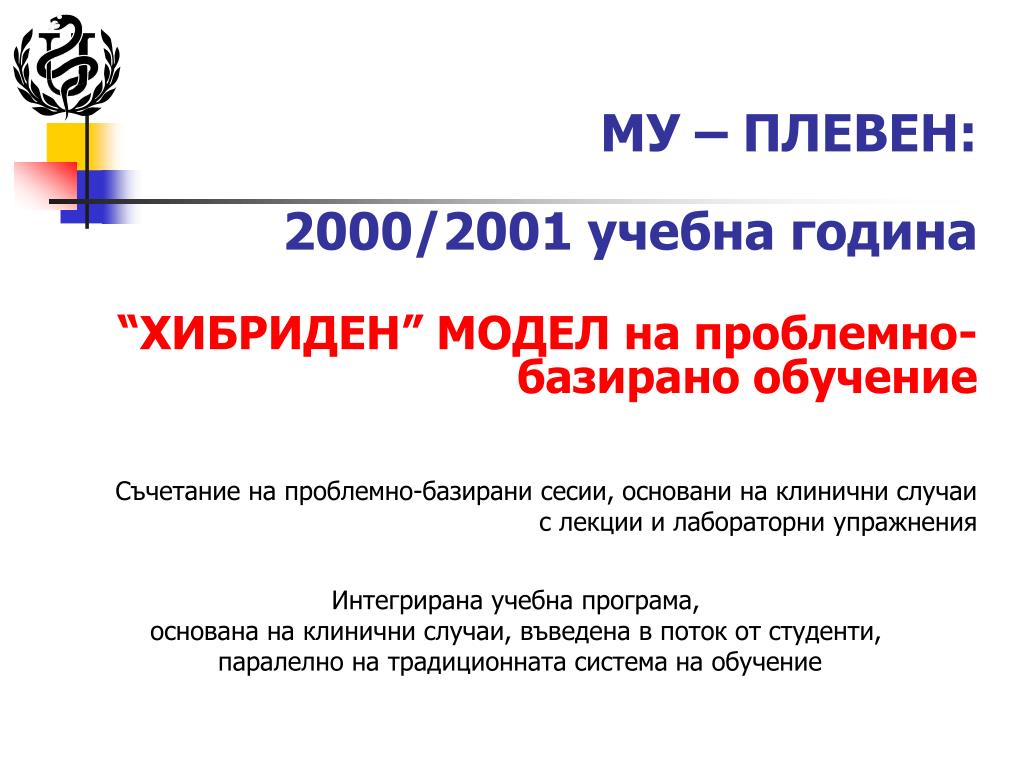 МУ – ПЛЕВЕН:

2000/2001 учебна година

“ХИБРИДЕН” МОДЕЛ на проблемно-базирано обучение

Съчетание на проблемно-базирани сесии, основани на клинични случаи с лекции и лабораторни упражнения

Интегрирана учебна програма,
основана на клинични случаи, въведена в поток от студенти,
паралелно на традиционната система на обучение